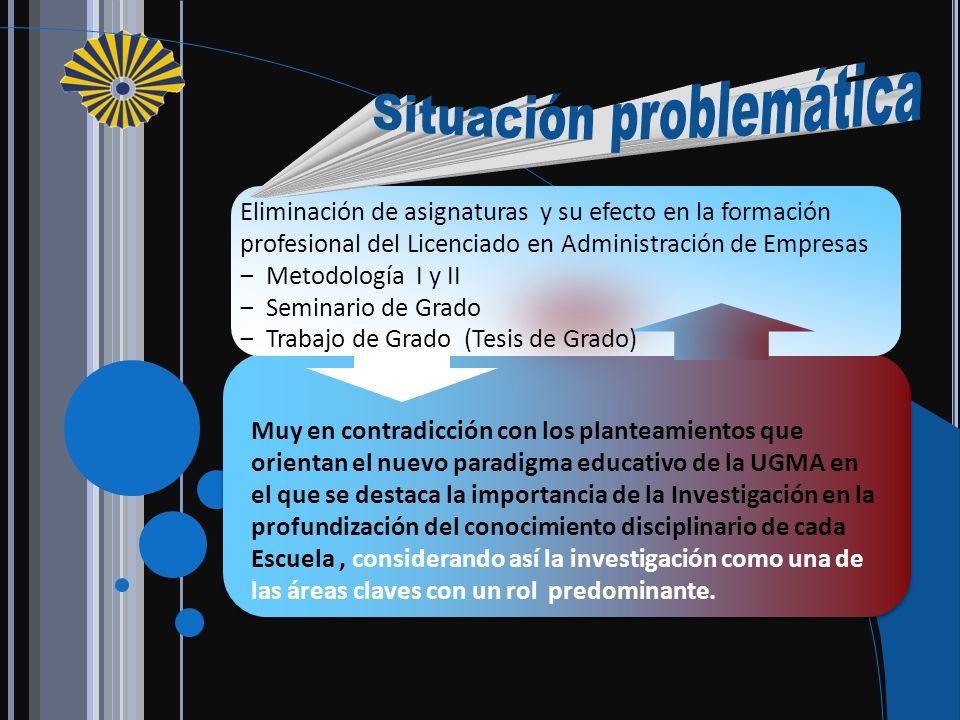 Situación problemática

Eliminación de asignaturas y su efecto en la formación profesional del Licenciado en Administración de Empresas
– Metodología I y II
– Seminario de Grado
– Trabajo de Grado (Tesis de Grado)

Muy en contradicción con los planteamientos que orientan el nuevo paradigma educativo de la UGMA en el que se destaca la importancia de la Investigación en la profundización del conocimiento disciplinario de cada Escuela , considerando así la investigación como una de las áreas claves con un rol predominante.